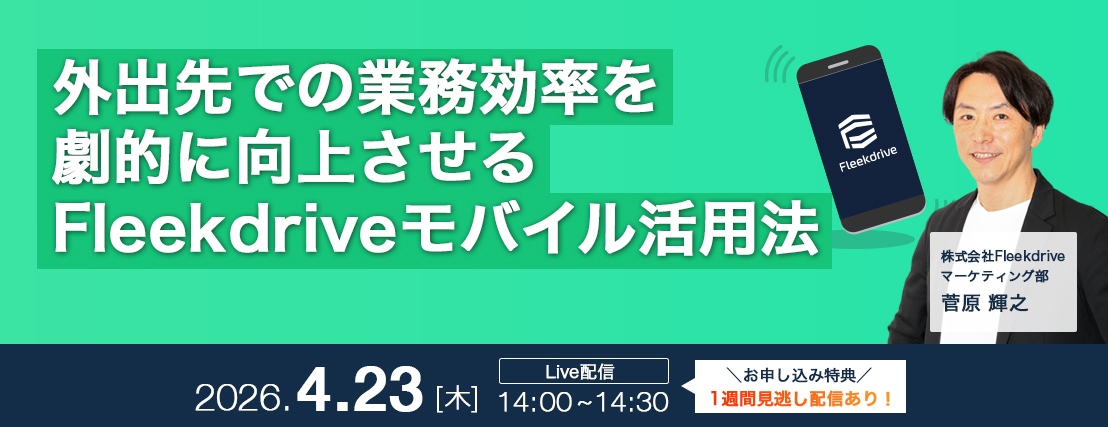 外出先での業務効率を
劇的に向上させる
Fleekdriveモバイル活用法

Fleekdrive

株式会社Fleekdrive
マーケティング部
菅原 輝之

2026.4.23［木］

Live配信
14:00～14:30

＼お申し込み特典／
1週間見逃し配信あり！